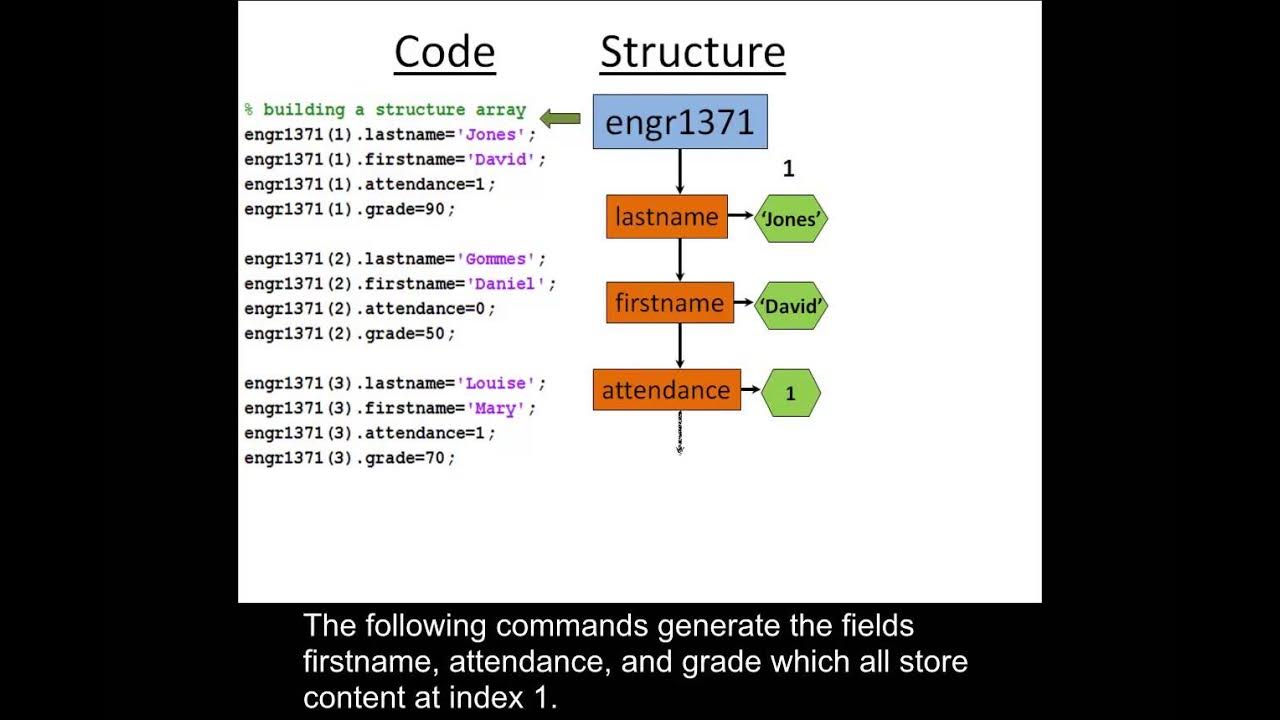 Code

% building a structure array
engr1371(1).lastname='Jones';
engr1371(1).firstname='David';
engr1371(1).attendance=1;
engr1371(1).grade=90;

engr1371(2).lastname='Gommes';
engr1371(2).firstname='Daniel';
engr1371(2).attendance=0;
engr1371(2).grade=50;

engr1371(3).lastname='Louise';
engr1371(3).firstname='Mary';
engr1371(3).attendance=1;
engr1371(3).grade=70;

Structure

engr1371

1

lastname

'Jones'

firstname

'David'

attendance

1

The following commands generate the fields firstname, attendance, and grade which all store content at index 1.